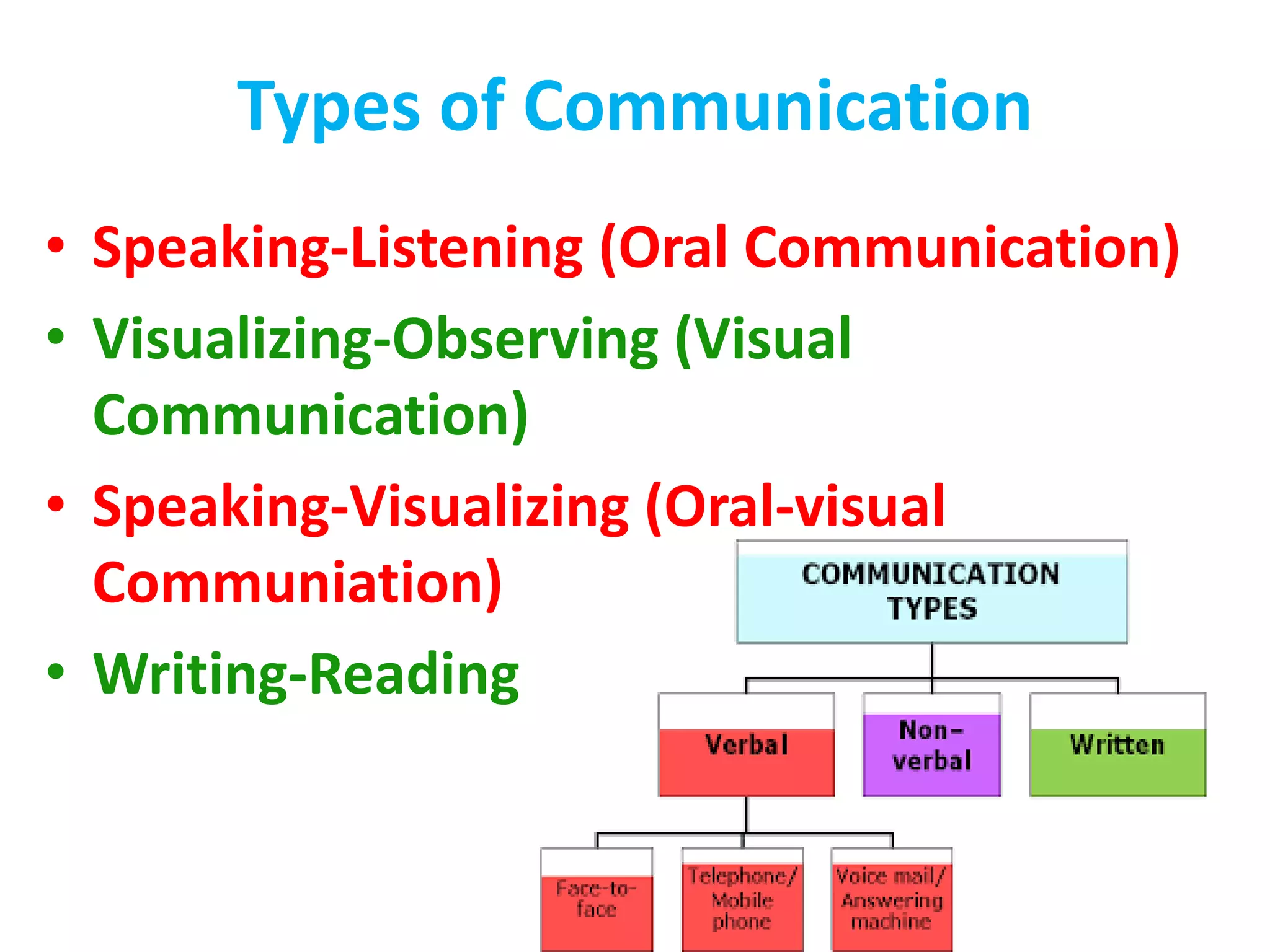 Types of Communication

• Speaking-Listening (Oral Communication)
• Visualizing-Observing (Visual Communication)
• Speaking-Visualizing (Oral-visual Communiation)
• Writing-Reading

COMMUNICATION TYPES

Verbal

Non-verbal

Written

Face-to-face

Telephone/ Mobile phone

Voice mail/ Answering machine